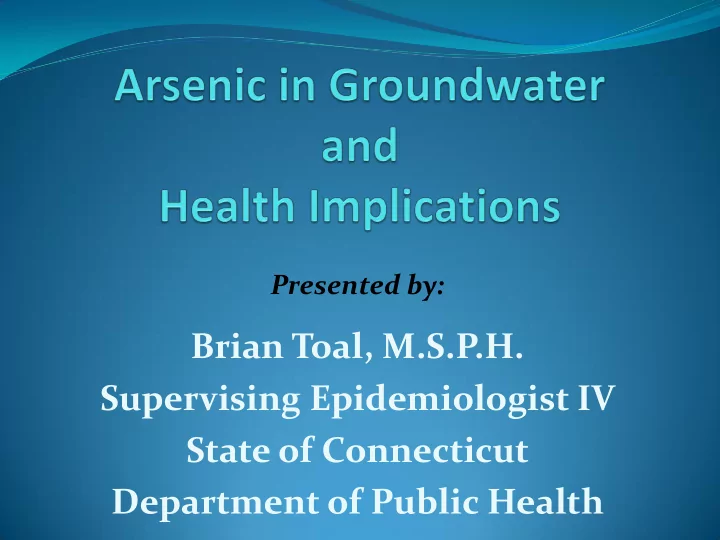 Arsenic in Groundwater
and
Health Implications

Presented by:

Brian Toal, M.S.P.H.
Supervising Epidemiologist IV
State of Connecticut
Department of Public Health